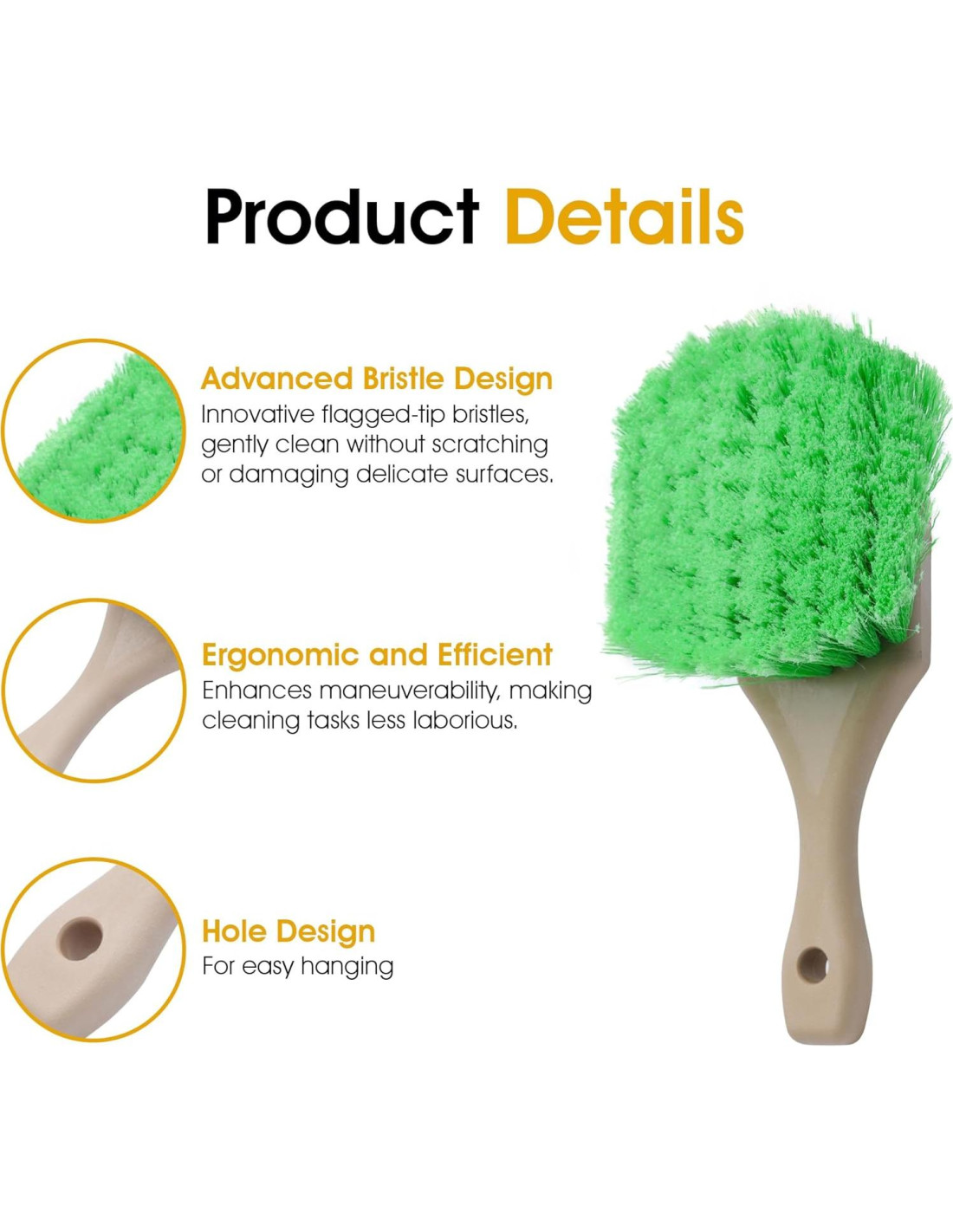 Product Details

Advanced Bristle Design
Innovative flagged-tip bristles, gently clean without scratching or damaging delicate surfaces.

Ergonomic and Efficient
Enhances maneuverability, making cleaning tasks less laborious.

Hole Design
For easy hanging